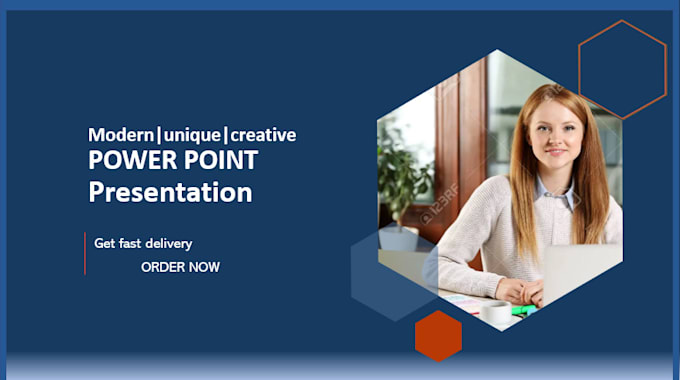 Modern|unique|creative
POWER POINT
Presentation

Get fast delivery
ORDER NOW

123RF